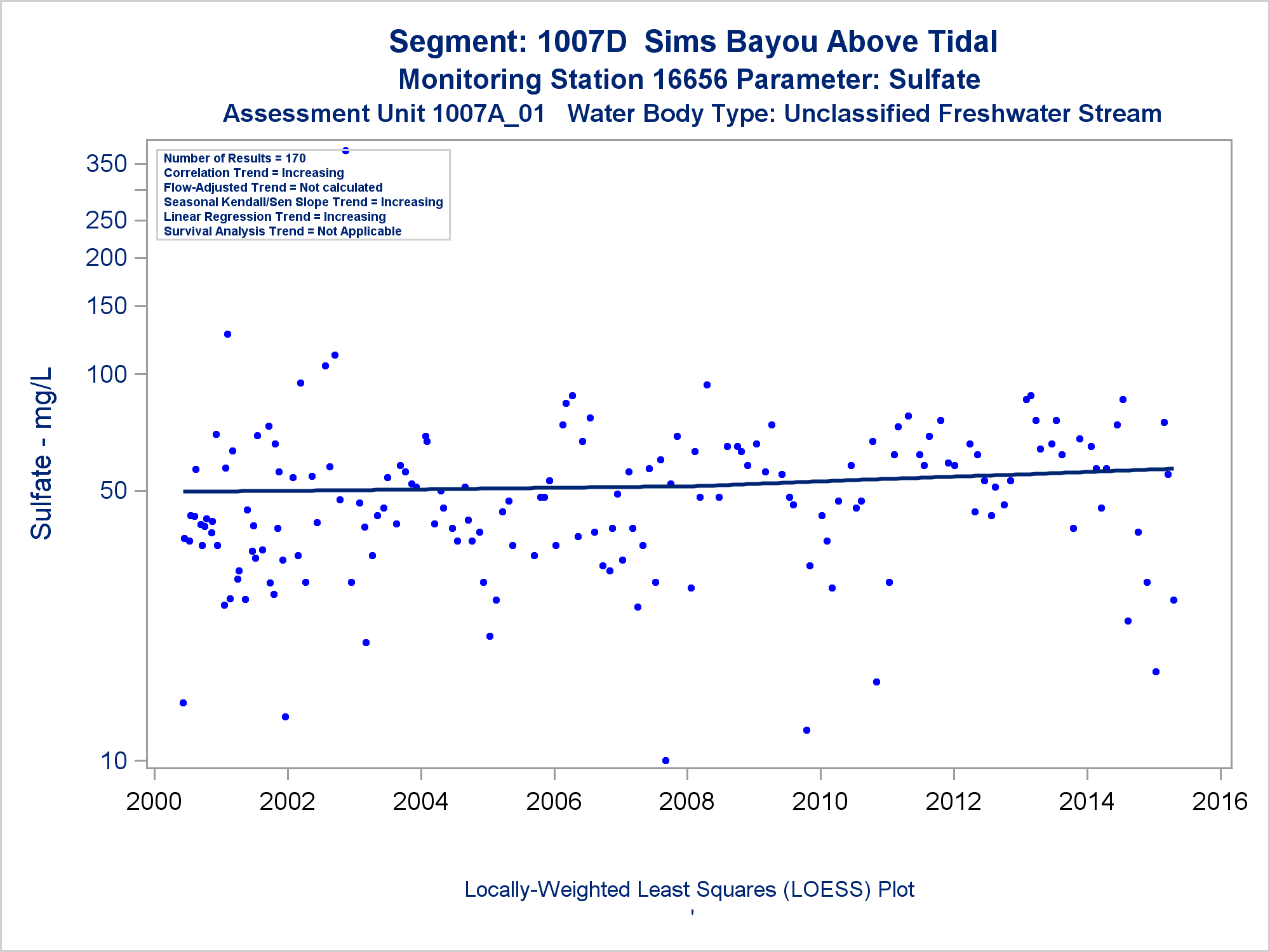 Segment: 1007D Sims Bayou Above Tidal
Monitoring Station 16656 Parameter: Sulfate
Assessment Unit 1007A_01 Water Body Type: Unclassified Freshwater Stream

Number of Results = 170
Correlation Trend = Increasing
Flow-Adjusted Trend = Not calculated
Seasonal Kendall/Sen Slope Trend = Increasing
Linear Regression Trend = Increasing
Survival Analysis Trend = Not Applicable

Sulfate - mg/L

350
250
200
150
100
50
10

2000
2002
2004
2006
2008
2010
2012
2014
2016

Locally-Weighted Least Squares (LOESS) Plot
'